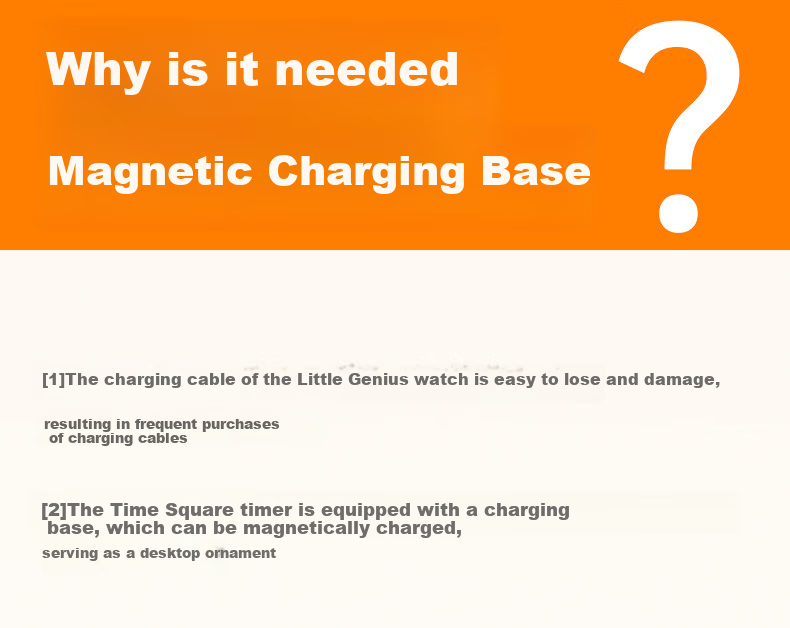 Why is it needed

Magnetic Charging Base

?

[1]The charging cable of the Little Genius watch is easy to lose and damage,

resulting in frequent purchases of charging cables

[2]The Time Square timer is equipped with a charging base, which can be magnetically charged,

serving as a desktop ornament